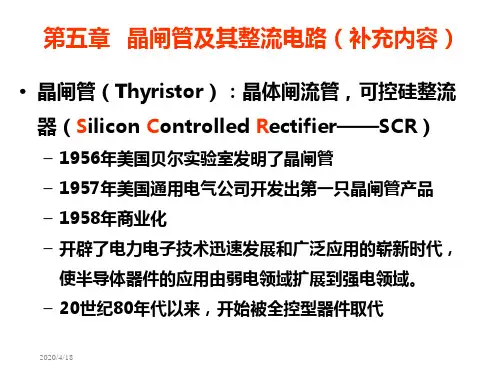 第五章　晶闸管及其整流电路（补充内容）

• 晶闸管（Thyristor）：晶体闸流管，可控硅整流器（Silicon Controlled Rectifier——SCR）

– 1956年美国贝尔实验室发明了晶闸管

– 1957年美国通用电气公司开发出第一只晶闸管产品

– 1958年商业化

– 开辟了电力电子技术迅速发展和广泛应用的崭新时代，使半导体器件的应用由弱电领域扩展到强电领域。

– 20世纪80年代以来，开始被全控型器件取代

2020/4/18